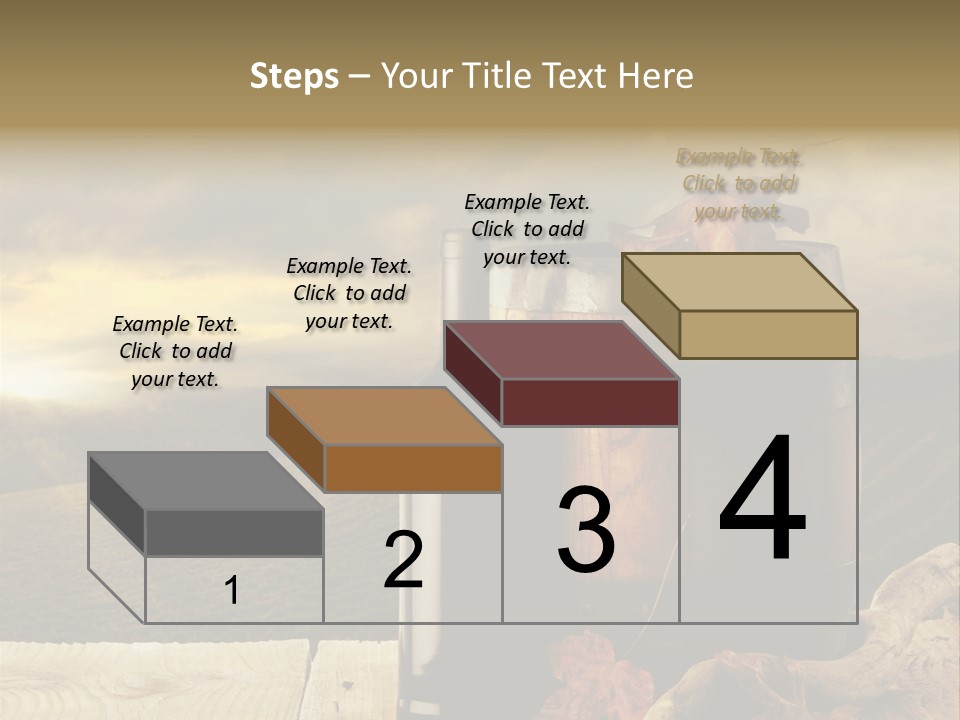 Steps – Your Title Text Here

Example Text. Click to add your text.

Example Text. Click to add your text.

Example Text. Click to add your text.

Example Text. Click to add your text.

1

2

3

4